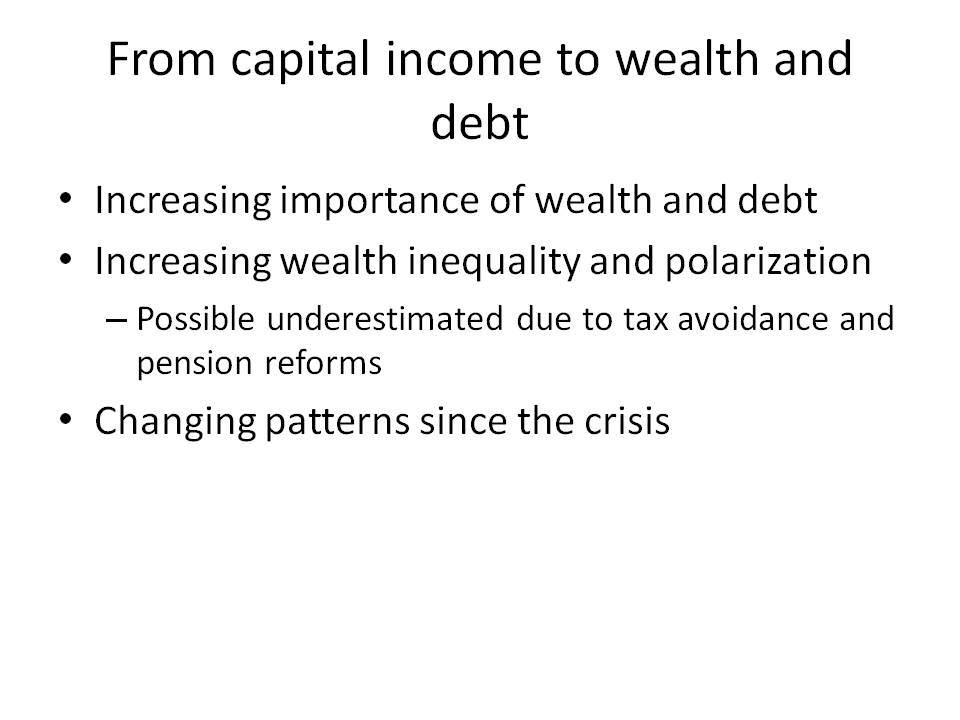 From capital income to wealth and debt

• Increasing importance of wealth and debt
• Increasing wealth inequality and polarization
– Possible underestimated due to tax avoidance and pension reforms
• Changing patterns since the crisis